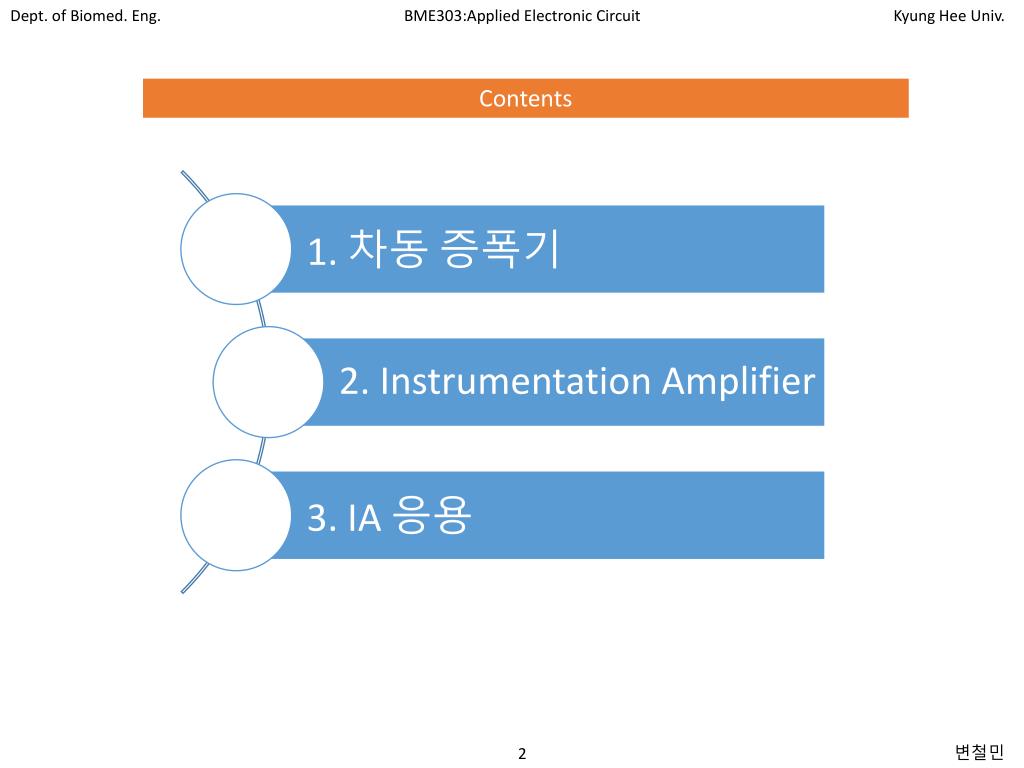 Dept. of Biomed. Eng.

BME303:Applied Electronic Circuit

Kyung Hee Univ.

Contents

1. 차동 증폭기

2. Instrumentation Amplifier

3. IA 응용

2

변철민